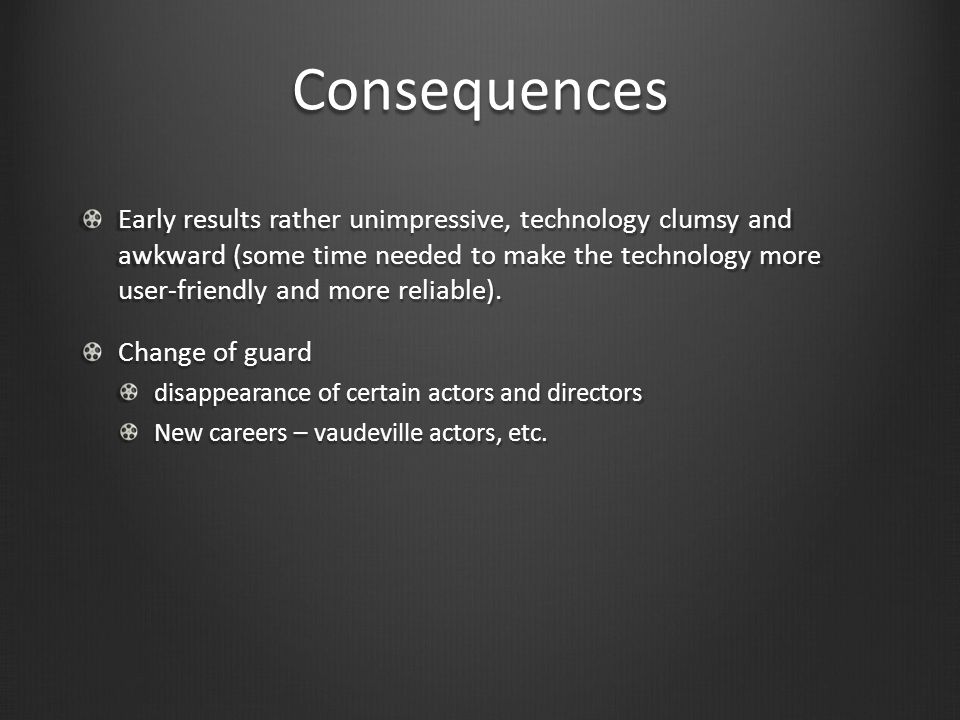 Consequences

Early results rather unimpressive, technology clumsy and awkward (some time needed to make the technology more user-friendly and more reliable).

Change of guard

disappearance of certain actors and directors

New careers – vaudeville actors, etc.